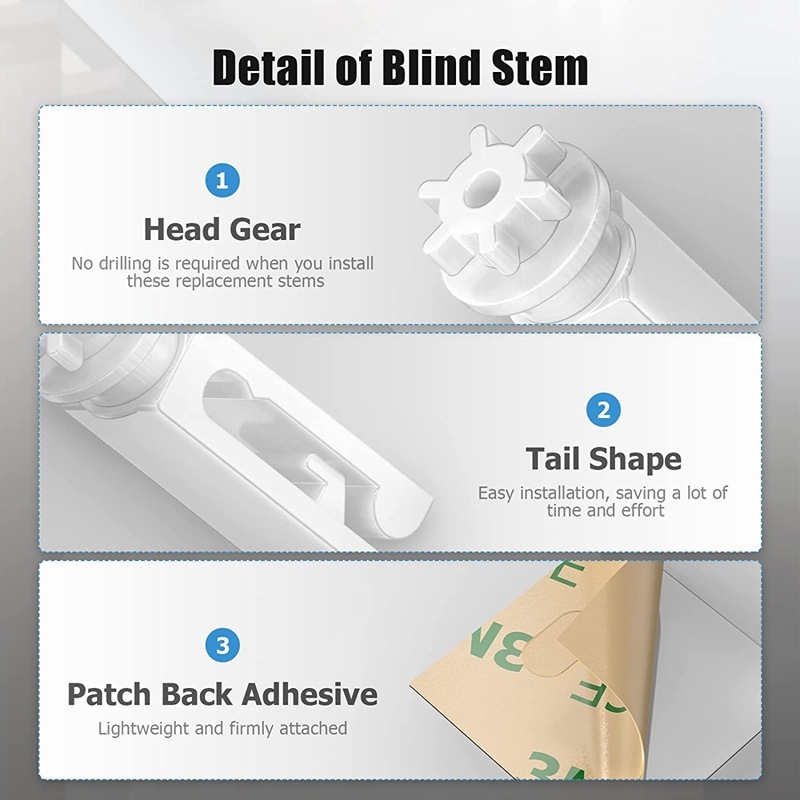 Detail of Blind Stem

1

Head Gear

No drilling is required when you install these replacement stems

2

Tail Shape

Easy installation, saving a lot of time and effort

3

Patch Back Adhesive

Lightweight and firmly attached

3M